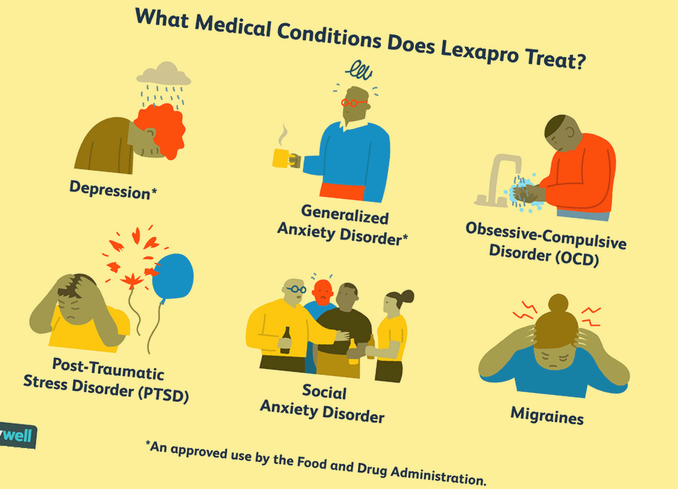 What Medical Conditions Does Lexapro Treat?

Depression*

Generalized Anxiety Disorder*

Obsessive-Compulsive Disorder (OCD)

Post-Traumatic Stress Disorder (PTSD)

Social Anxiety Disorder

Migraines

ywell

*An approved use by the Food and Drug Administration.